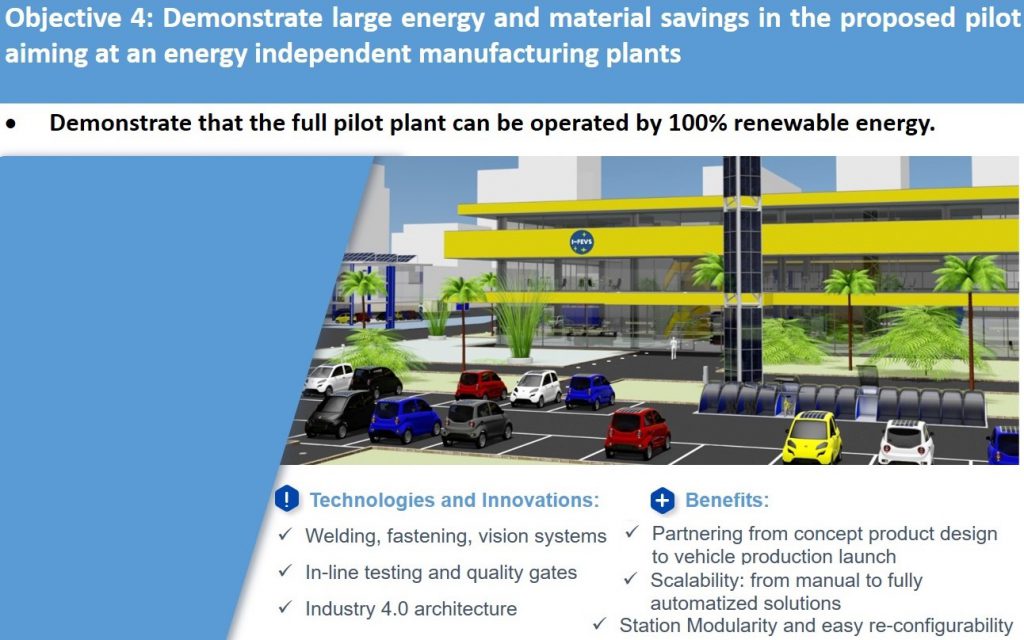 Objective 4: Demonstrate large energy and material savings in the proposed pilot aiming at an energy independent manufacturing plants

• Demonstrate that the full pilot plant can be operated by 100% renewable energy.

I-FEVS

Technologies and Innovations:

✓ Welding, fastening, vision systems

✓ In-line testing and quality gates

✓ Industry 4.0 architecture

Benefits:

✓ Partnering from concept product design to vehicle production launch

✓ Scalability: from manual to fully automatized solutions

✓ Station Modularity and easy re-configurability